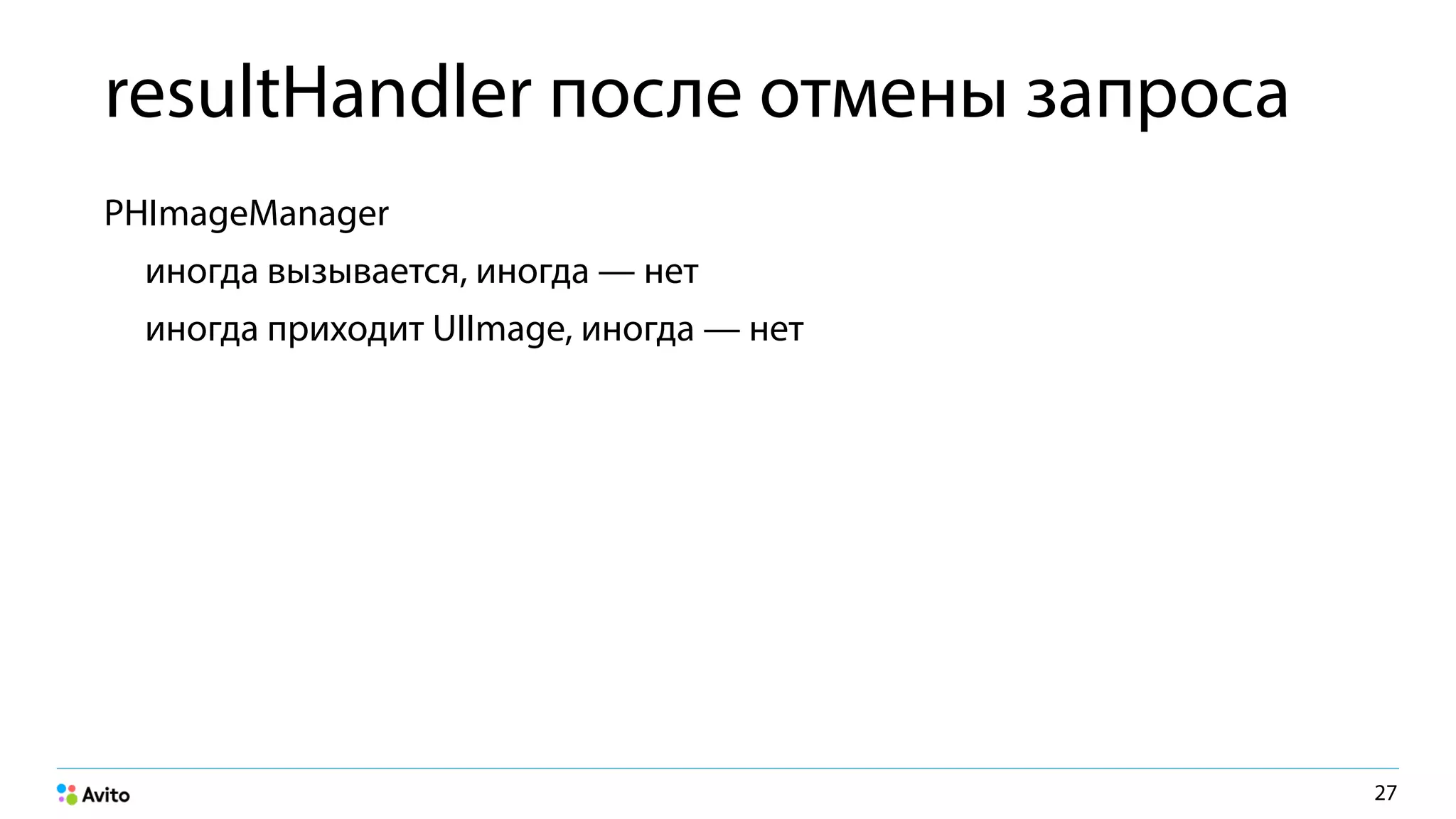 resultHandler после отмены запроса

PHImageManager

иногда вызывается, иногда — нет

иногда приходит UIImage, иногда — нет

Avito

27